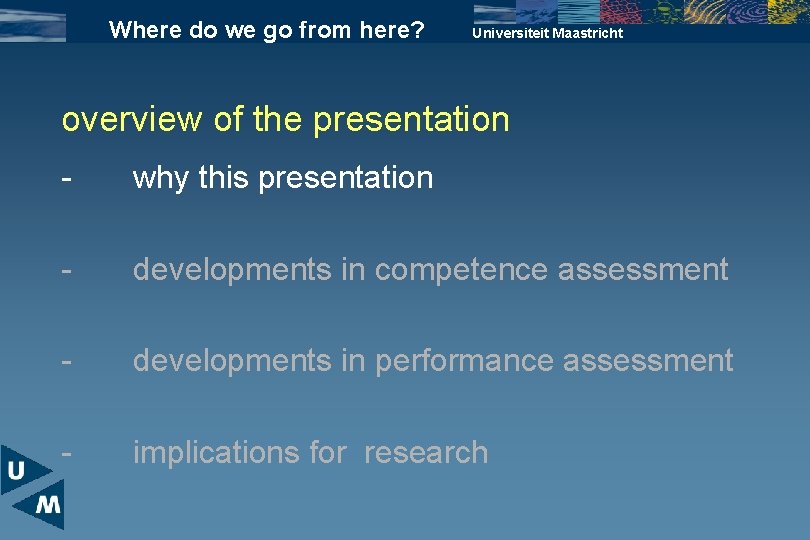 Where do we go from here?

Universiteit Maastricht

overview of the presentation

- why this presentation

- developments in competence assessment

- developments in performance assessment

- implications for research

U

M